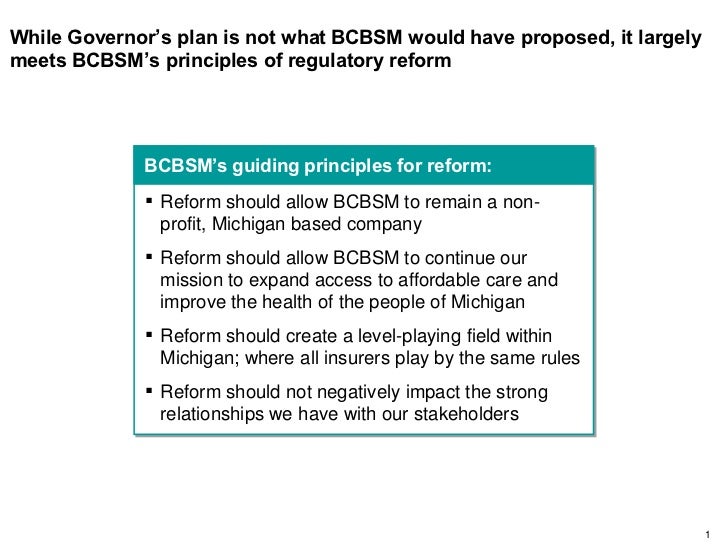 While Governor's plan is not what BCBSM would have proposed, it largely meets BCBSM's principles of regulatory reform

BCBSM's guiding principles for reform:

▪ Reform should allow BCBSM to remain a non-profit, Michigan based company

▪ Reform should allow BCBSM to continue our mission to expand access to affordable care and improve the health of the people of Michigan

▪ Reform should create a level-playing field within Michigan; where all insurers play by the same rules

▪ Reform should not negatively impact the strong relationships we have with our stakeholders

1